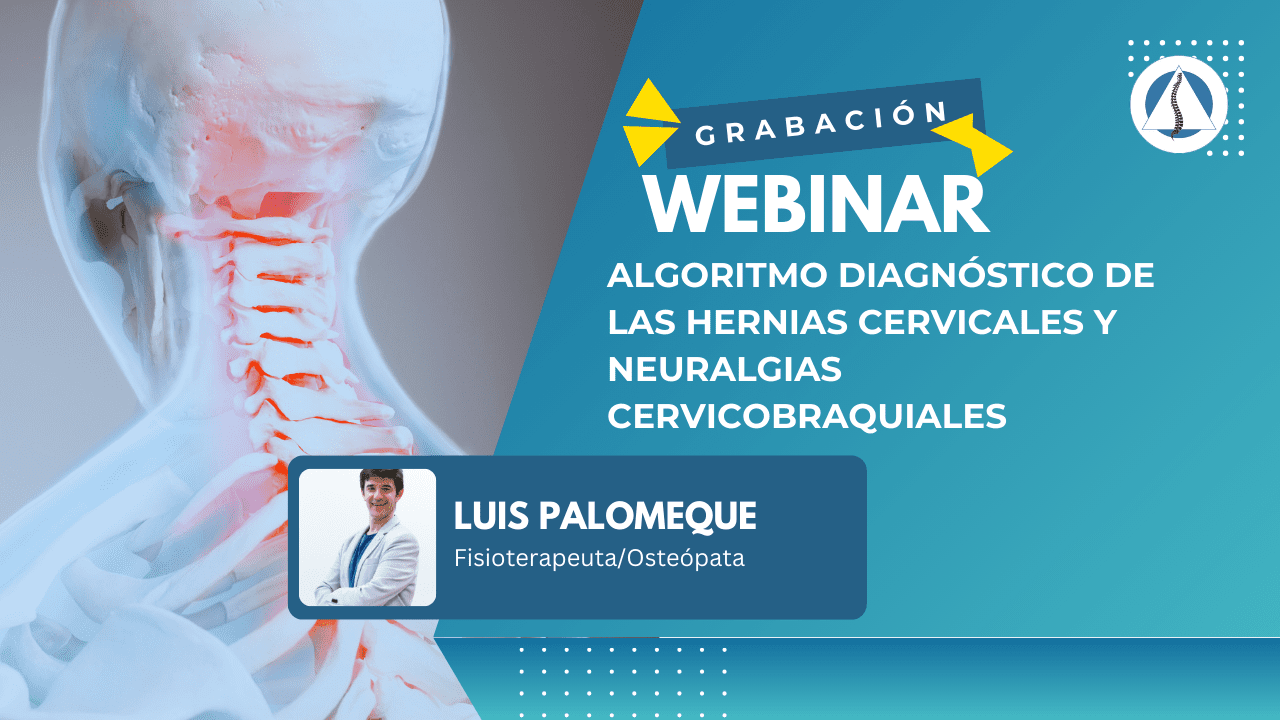 GRABACIÓN

WEBINAR

ALGORITMO DIAGNÓSTICO DE LAS HERNIAS CERVICALES Y NEURALGIAS CERVICOBRAQUIALES

LUIS PALOMEQUE
Fisioterapeuta/Osteópata